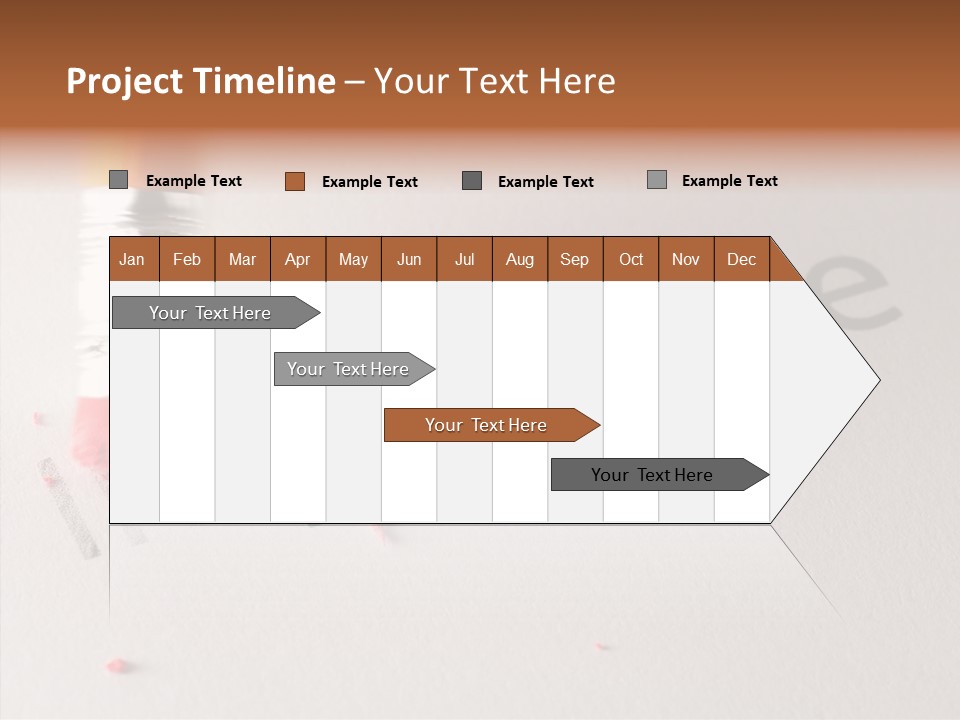 Project Timeline – Your Text Here

Example Text
Example Text
Example Text
Example Text

| Jan | Feb | Mar | Apr | May | Jun | Jul | Aug | Sep | Oct | Nov | Dec |
|---|---|---|---|---|---|---|---|---|---|---|---|

Your Text Here

Your Text Here

Your Text Here

Your Text Here